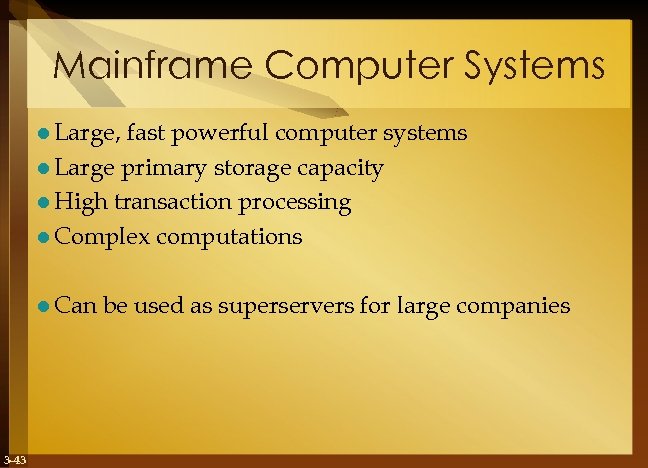 Mainframe Computer Systems

- Large, fast powerful computer systems
- Large primary storage capacity
- High transaction processing
- Complex computations

- Can be used as superservers for large companies

3-43